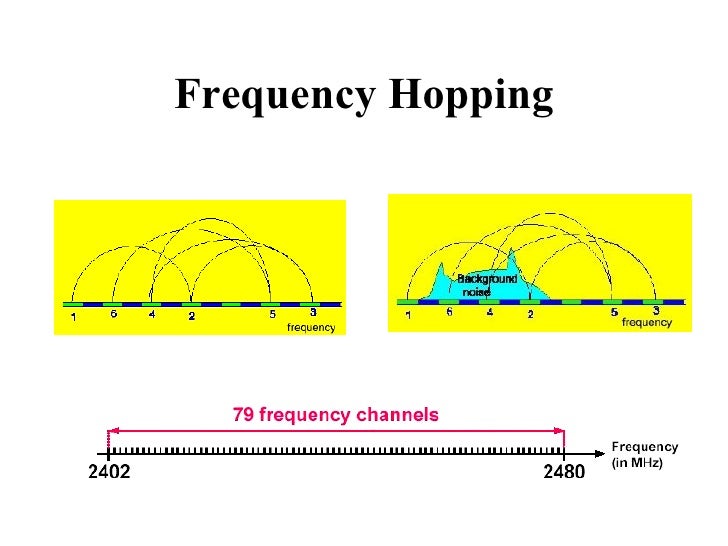 Frequency Hopping

1 6 4 2 5 3
frequency

Background noise
1 6 4 2 5 3
frequency

79 frequency channels

2402 2480

Frequency (in MHz)